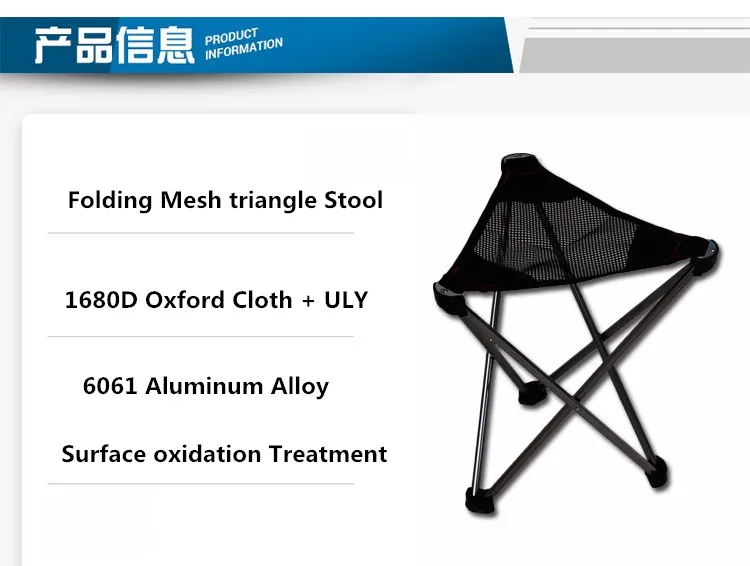 产品信息 PRODUCT INFORMATION

Folding Mesh triangle Stool

1680D Oxford Cloth + ULY

6061 Aluminum Alloy

Surface oxidation Treatment